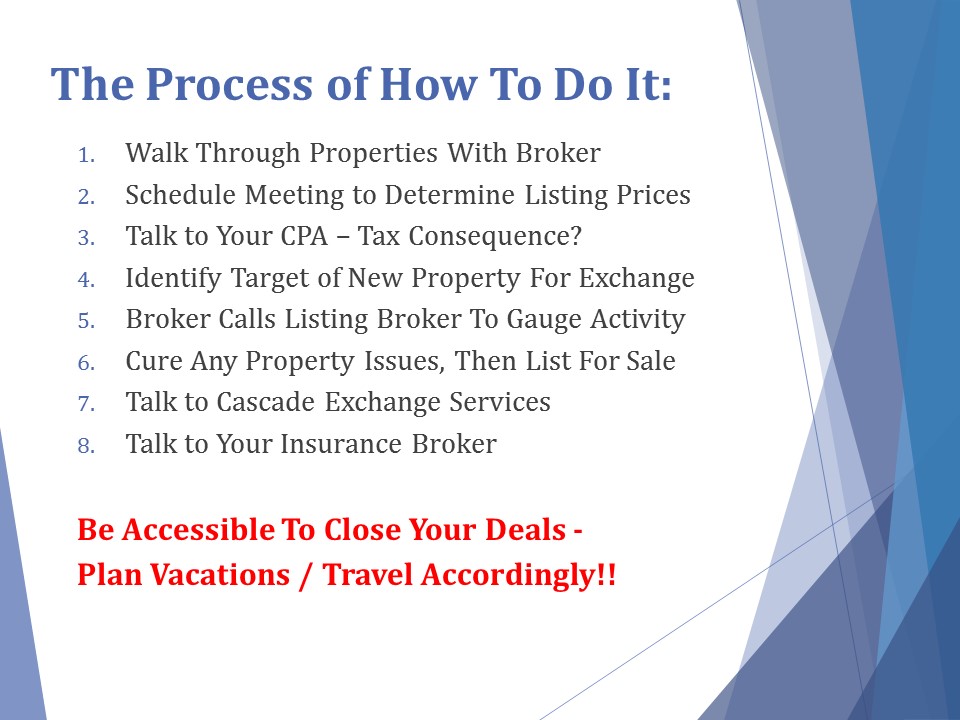 The Process of How To Do It:

1. Walk Through Properties With Broker
2. Schedule Meeting to Determine Listing Prices
3. Talk to Your CPA – Tax Consequence?
4. Identify Target of New Property For Exchange
5. Broker Calls Listing Broker To Gauge Activity
6. Cure Any Property Issues, Then List For Sale
7. Talk to Cascade Exchange Services
8. Talk to Your Insurance Broker

Be Accessible To Close Your Deals -
Plan Vacations / Travel Accordingly!!